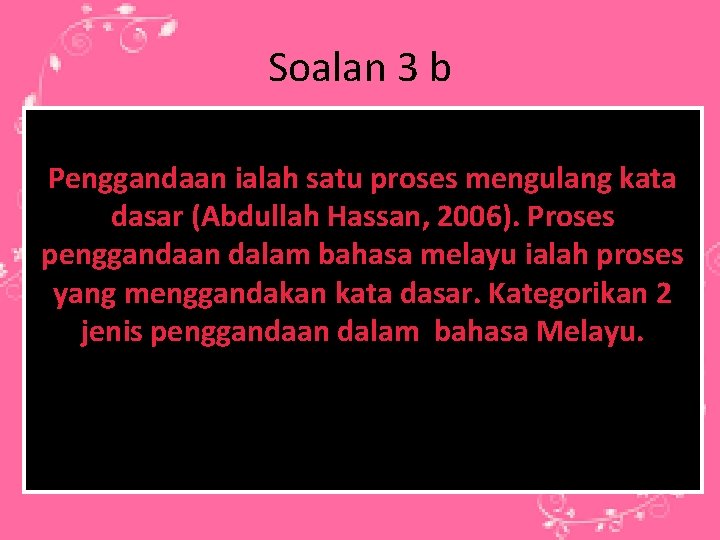 Soalan 3 b

Penggandaan ialah satu proses mengulang kata dasar (Abdullah Hassan, 2006). Proses penggandaan dalam bahasa melayu ialah proses yang menggandakan kata dasar. Kategorikan 2 jenis penggandaan dalam bahasa Melayu.